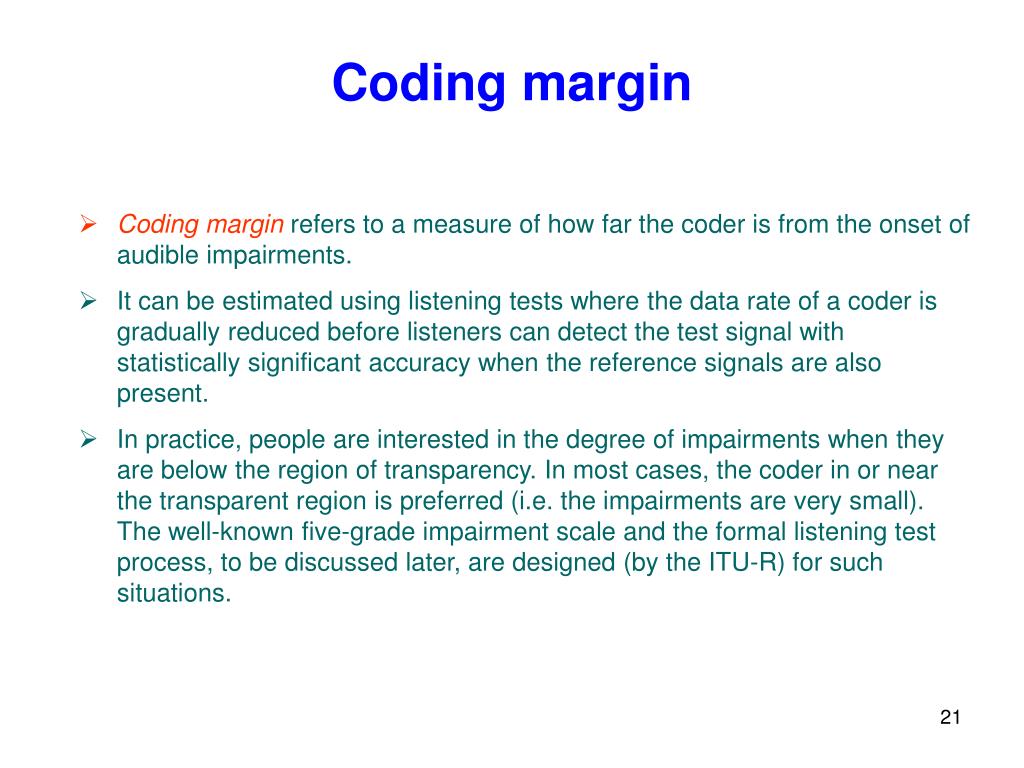 Coding margin

➢ Coding margin refers to a measure of how far the coder is from the onset of audible impairments.

➢ It can be estimated using listening tests where the data rate of a coder is gradually reduced before listeners can detect the test signal with statistically significant accuracy when the reference signals are also present.

➢ In practice, people are interested in the degree of impairments when they are below the region of transparency. In most cases, the coder in or near the transparent region is preferred (i.e. the impairments are very small). The well-known five-grade impairment scale and the formal listening test process, to be discussed later, are designed (by the ITU-R) for such situations.

21